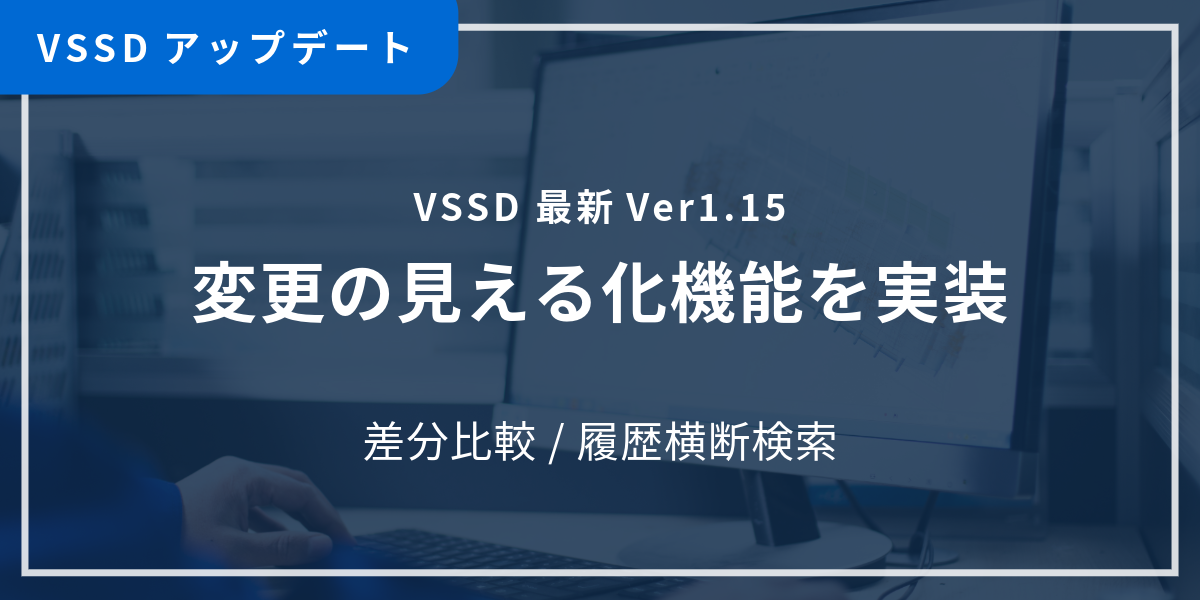 VSSD アップデート

VSSD 最新 Ver1.15

変更の見える化機能を実装

差分比較 / 履歴横断検索